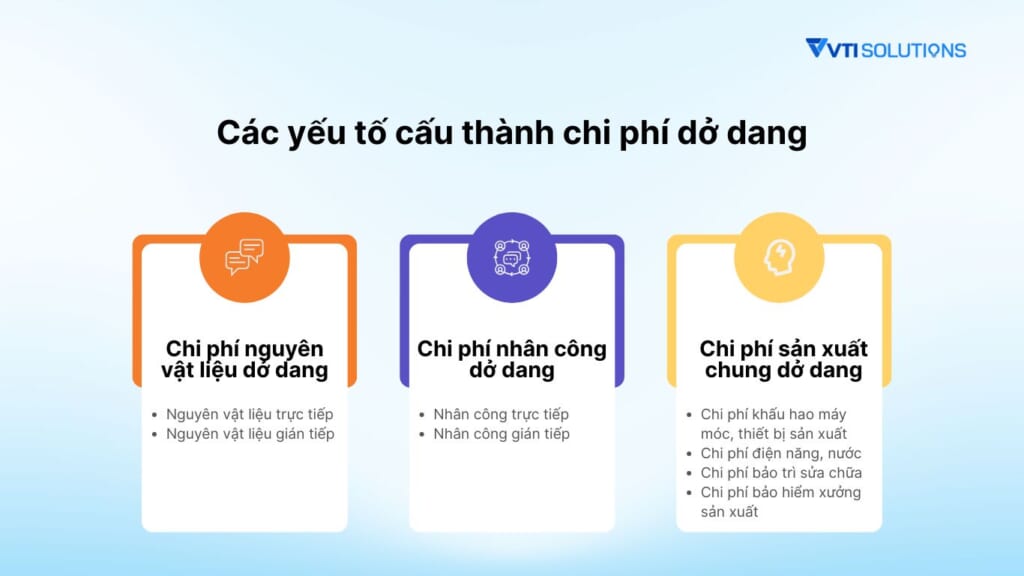 VTI SOLUTIONS

Các yếu tố cấu thành chi phí dở dang

Chi phí nguyên vật liệu dở dang

- Nguyên vật liệu trực tiếp
- Nguyên vật liệu gián tiếp

Chi phí nhân công dở dang

- Nhân công trực tiếp
- Nhân công gián tiếp

Chi phí sản xuất chung dở dang

- Chi phí khấu hao máy móc, thiết bị sản xuất
- Chi phí điện năng, nước
- Chi phí bảo trì sửa chữa
- Chi phí bảo hiểm xưởng sản xuất